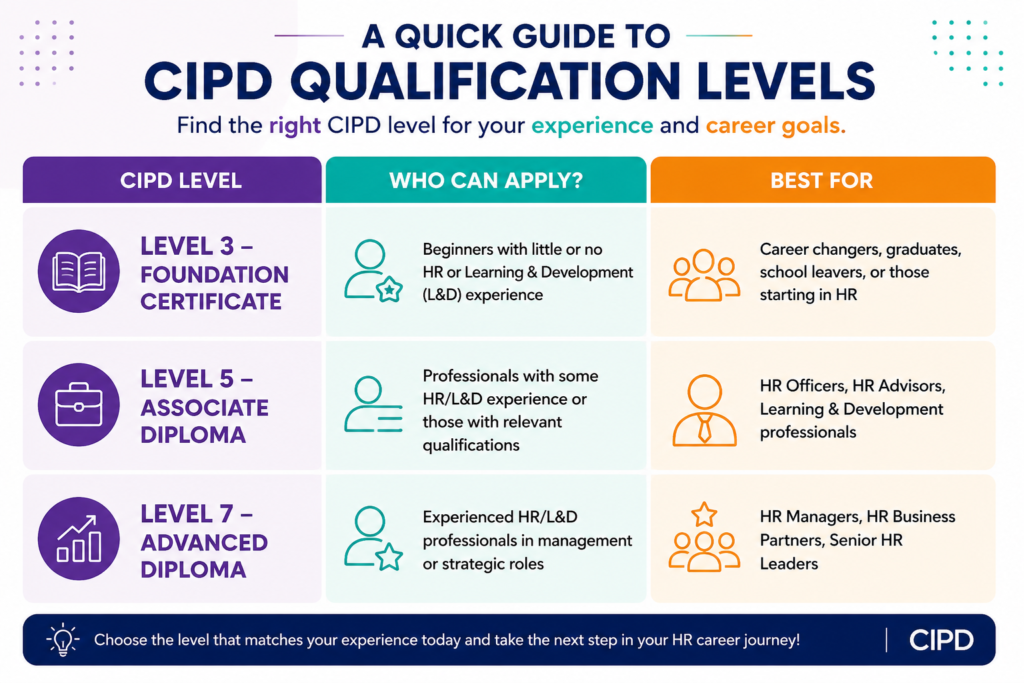 A QUICK GUIDE TO
CIPD QUALIFICATION LEVELS

Find the right CIPD level for your experience and career goals.

| CIPD LEVEL | WHO CAN APPLY? | BEST FOR |
|---|---|---|
| LEVEL 3 – FOUNDATION CERTIFICATE | Beginners with little or no HR or Learning & Development (L&D) experience | Career changers, graduates, school leavers, or those starting in HR |
| LEVEL 5 – ASSOCIATE DIPLOMA | Professionals with some HR/L&D experience or those with relevant qualifications | HR Officers, HR Advisors, Learning & Development professionals |
| LEVEL 7 – ADVANCED DIPLOMA | Experienced HR/L&D professionals in management or strategic roles | HR Managers, HR Business Partners, Senior HR Leaders |

Choose the level that matches your experience today and take the next step in your HR career journey!

CIPD